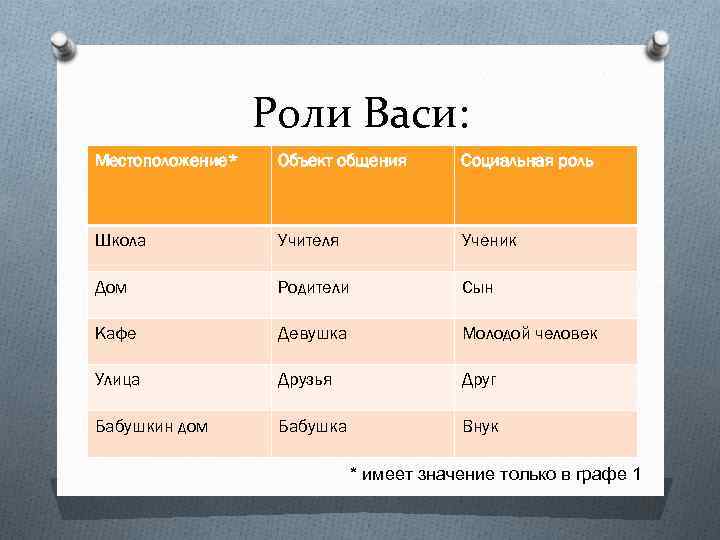 Роли Васи:

| Местоположение* | Объект общения | Социальная роль |
|---|---|---|
| Школа | Учителя | Ученик |
| Дом | Родители | Сын |
| Кафе | Девушка | Молодой человек |
| Улица | Друзья | Друг |
| Бабушкин дом | Бабушка | Внук |

* имеет значение только в графе 1